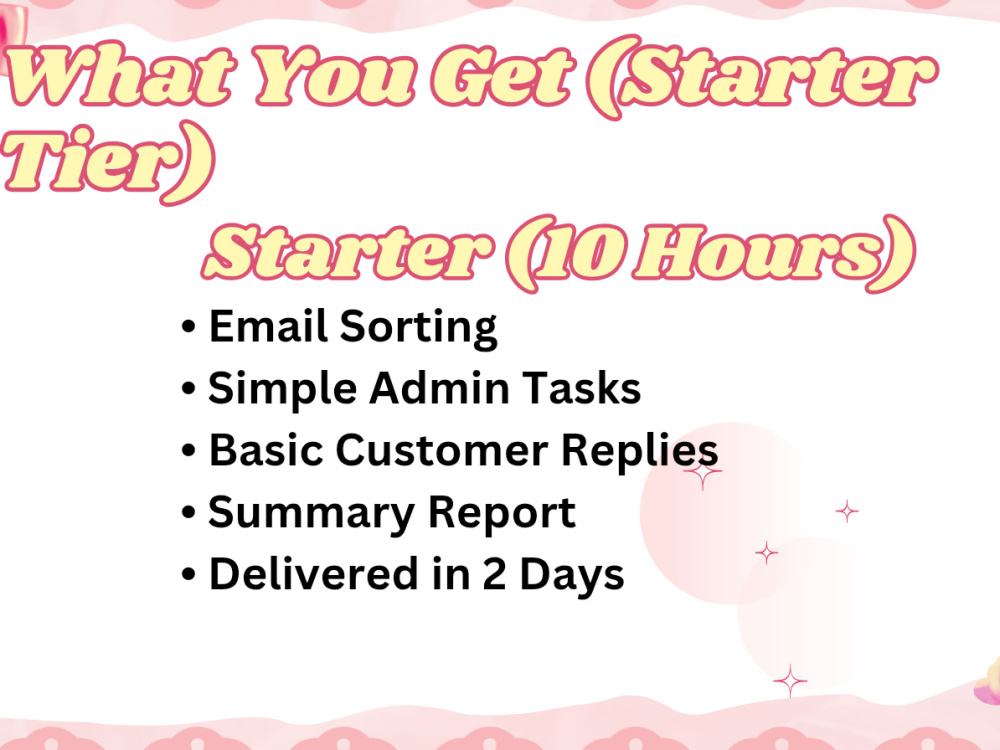 What You Get (Starter Tier)

Starter (10 Hours)

• Email Sorting
• Simple Admin Tasks
• Basic Customer Replies
• Summary Report
• Delivered in 2 Days